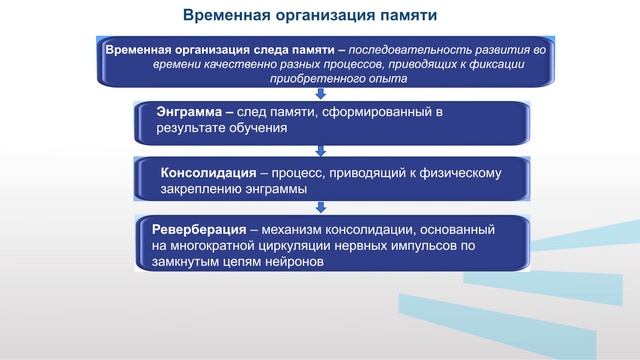 Временная организация памяти

Временная организация следа памяти – последовательность развития во времени качественно разных процессов, приводящих к фиксации приобретенного опыта

Энграмма – след памяти, сформированный в результате обучения

Консолидация – процесс, приводящий к физическому закреплению энграммы

Реверберация – механизм консолидации, основанный на многократной циркуляции нервных импульсов по замкнутым цепям нейронов